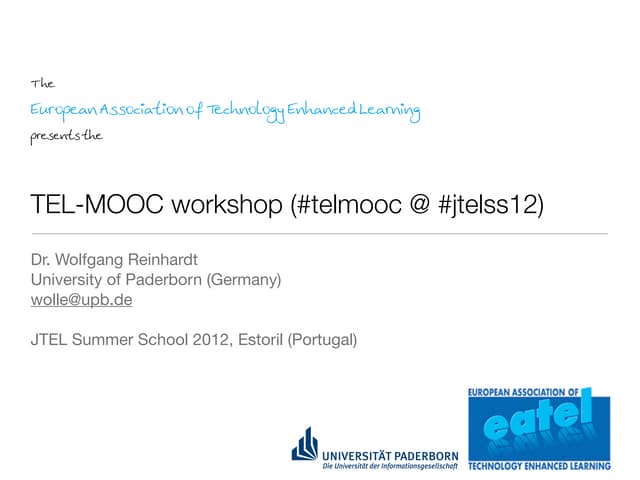 The
European Association of Technology Enhanced Learning
presents the

TEL-MOOC workshop (#telmooc @ #jtelss12)

Dr. Wolfgang Reinhardt
University of Paderborn (Germany)
wolle@upb.de

JTEL Summer School 2012, Estoril (Portugal)

UNIVERSITÄT PADERBORN
Die Universität der Informationsgesellschaft

EUROPEAN ASSOCIATION OF
eatel
TECHNOLOGY ENHANCED LEARNING